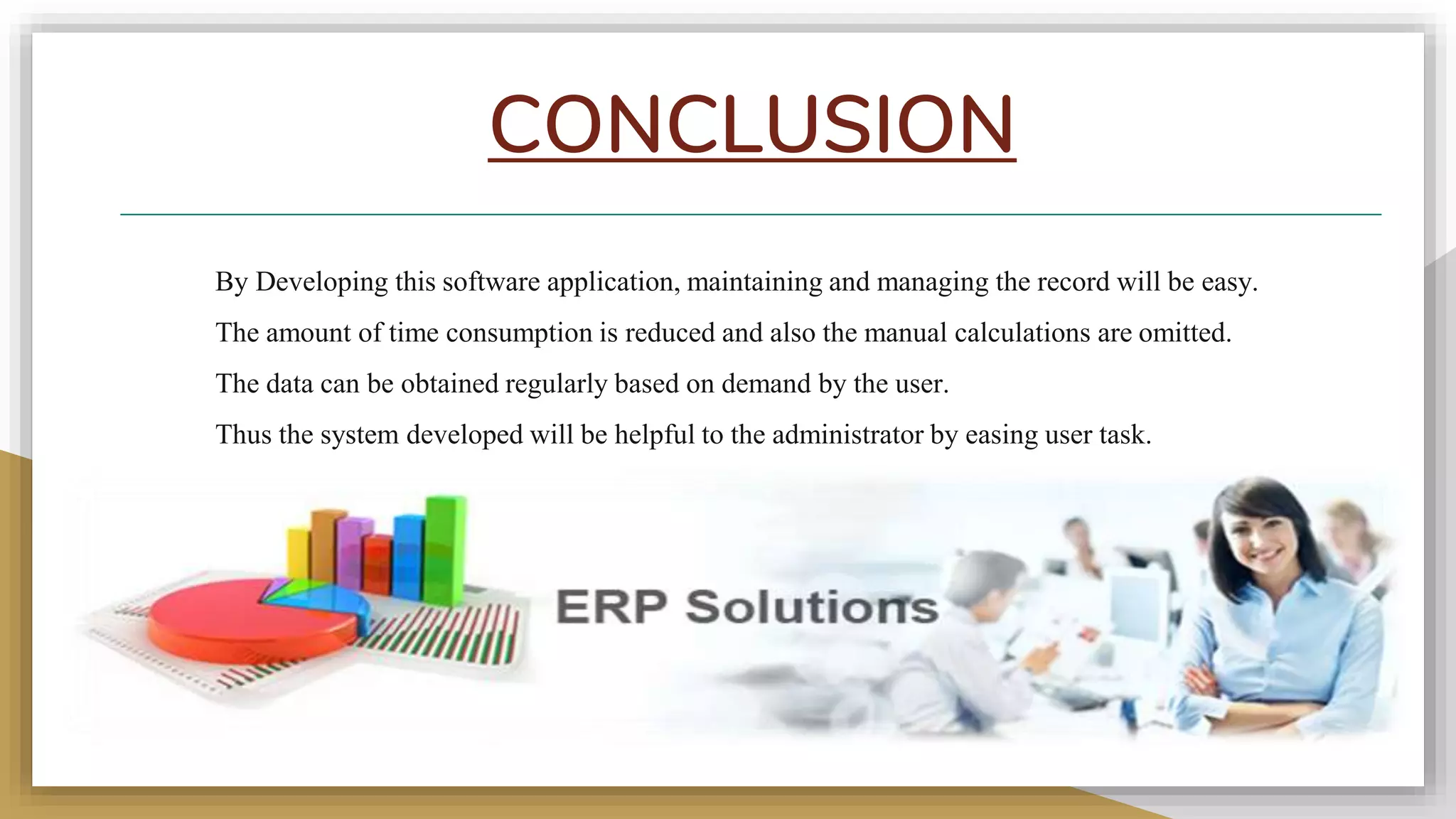 CONCLUSION

By Developing this software application, maintaining and managing the record will be easy.

The amount of time consumption is reduced and also the manual calculations are omitted.

The data can be obtained regularly based on demand by the user.

Thus the system developed will be helpful to the administrator by easing user task.

ERP Solutions